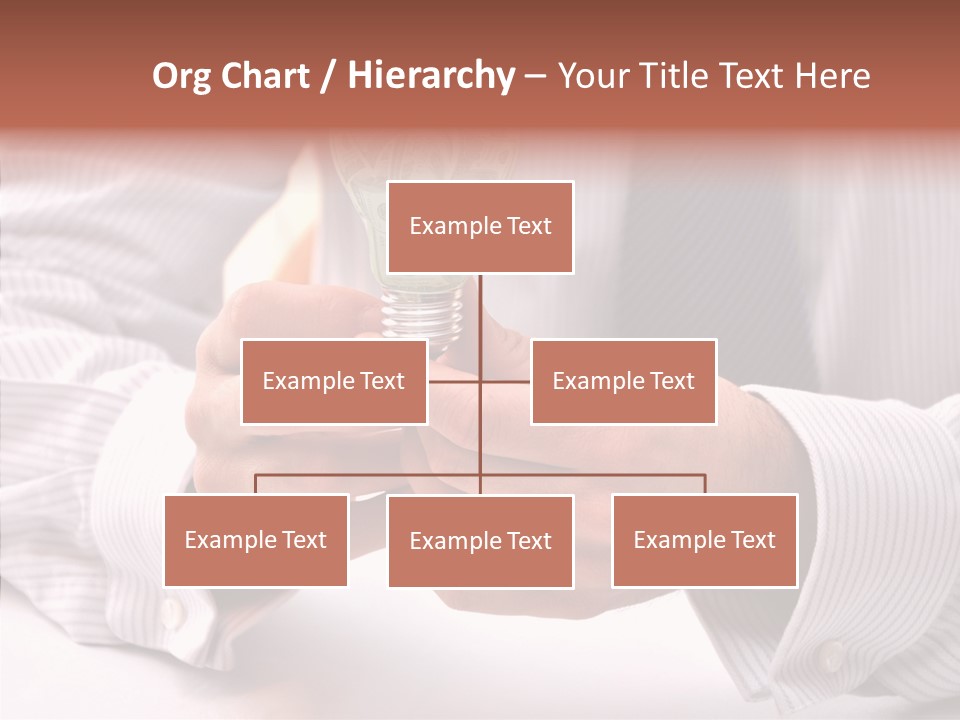 Org Chart / Hierarchy – Your Title Text Here

Example Text

Example Text

Example Text

Example Text

Example Text

Example Text